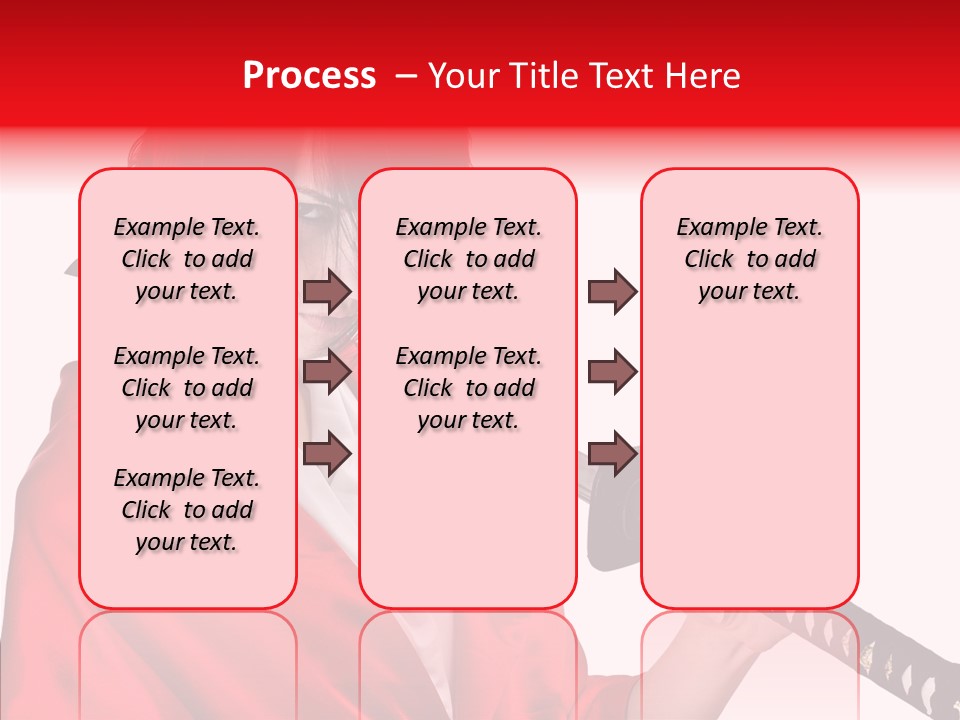 Process – Your Title Text Here

Example Text. Click to add your text.

Example Text. Click to add your text.

Example Text. Click to add your text.

Example Text. Click to add your text.

Example Text. Click to add your text.

Example Text. Click to add your text.